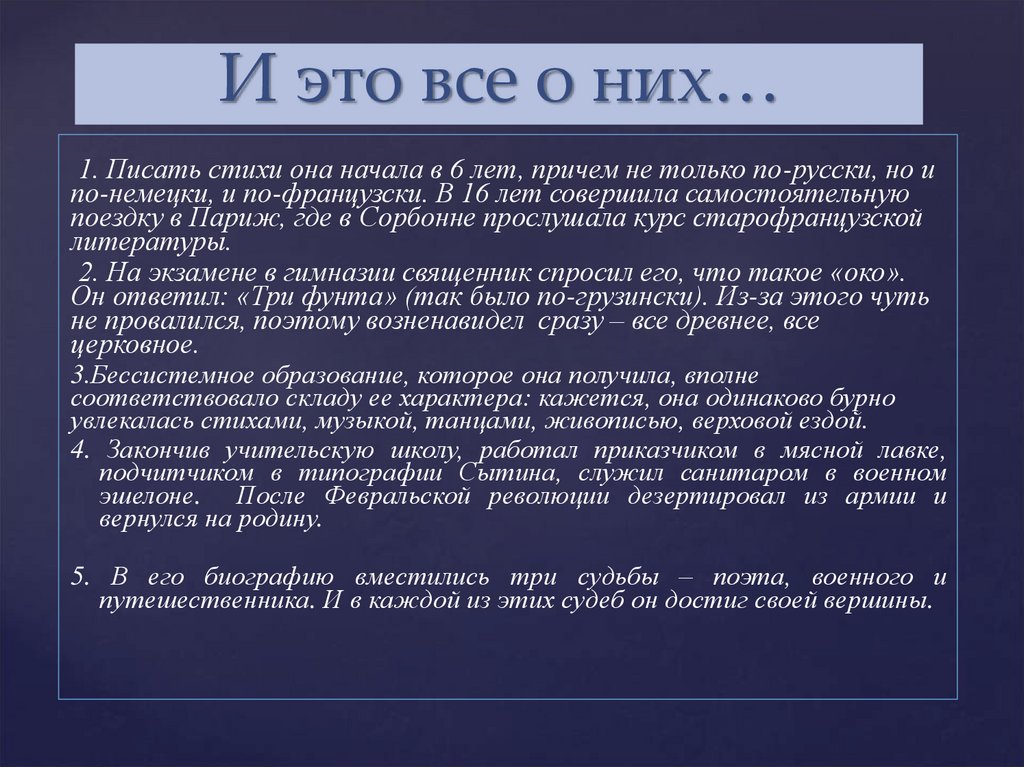 И это все о них…

1. Писать стихи она начала в 6 лет, причем не только по-русски, но и по-немецки, и по-французски. В 16 лет совершила самостоятельную поездку в Париж, где в Сорбонне прослушала курс старофранцузской литературы.

2. На экзамене в гимназии священник спросил его, что такое «око». Он ответил: «Три фунта» (так было по-грузински). Из-за этого чуть не провалился, поэтому возненавидел сразу – все древнее, все церковное.

3.Бессистемное образование, которое она получила, вполне соответствовало складу ее характера: кажется, она одинаково бурно увлекалась стихами, музыкой, танцами, живописью, верховой ездой.

4. Закончив учительскую школу, работал приказчиком в мясной лавке, подчитчиком в типографии Сытина, служил санитаром в военном эшелоне. После Февральской революции дезертировал из армии и вернулся на родину.

5. В его биографию вместились три судьбы – поэта, военного и путешественника. И в каждой из этих судеб он достиг своей вершины.